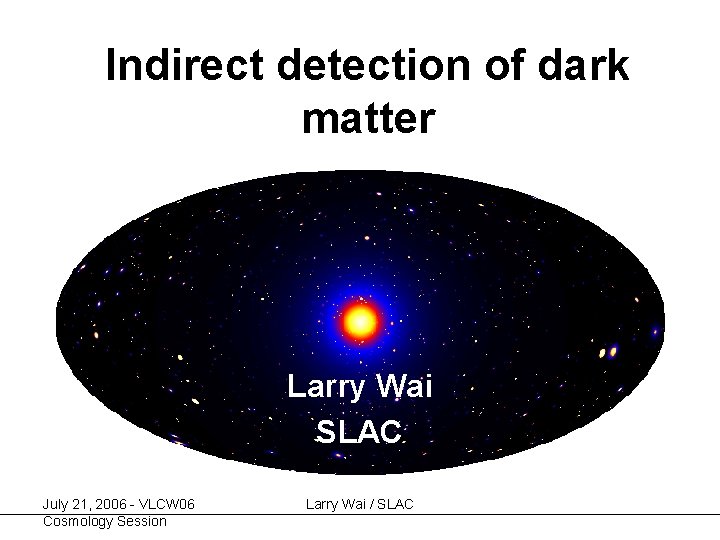 Indirect detection of dark matter

Larry Wai
SLAC

July 21, 2006 - VLCW06
Cosmology Session

Larry Wai / SLAC